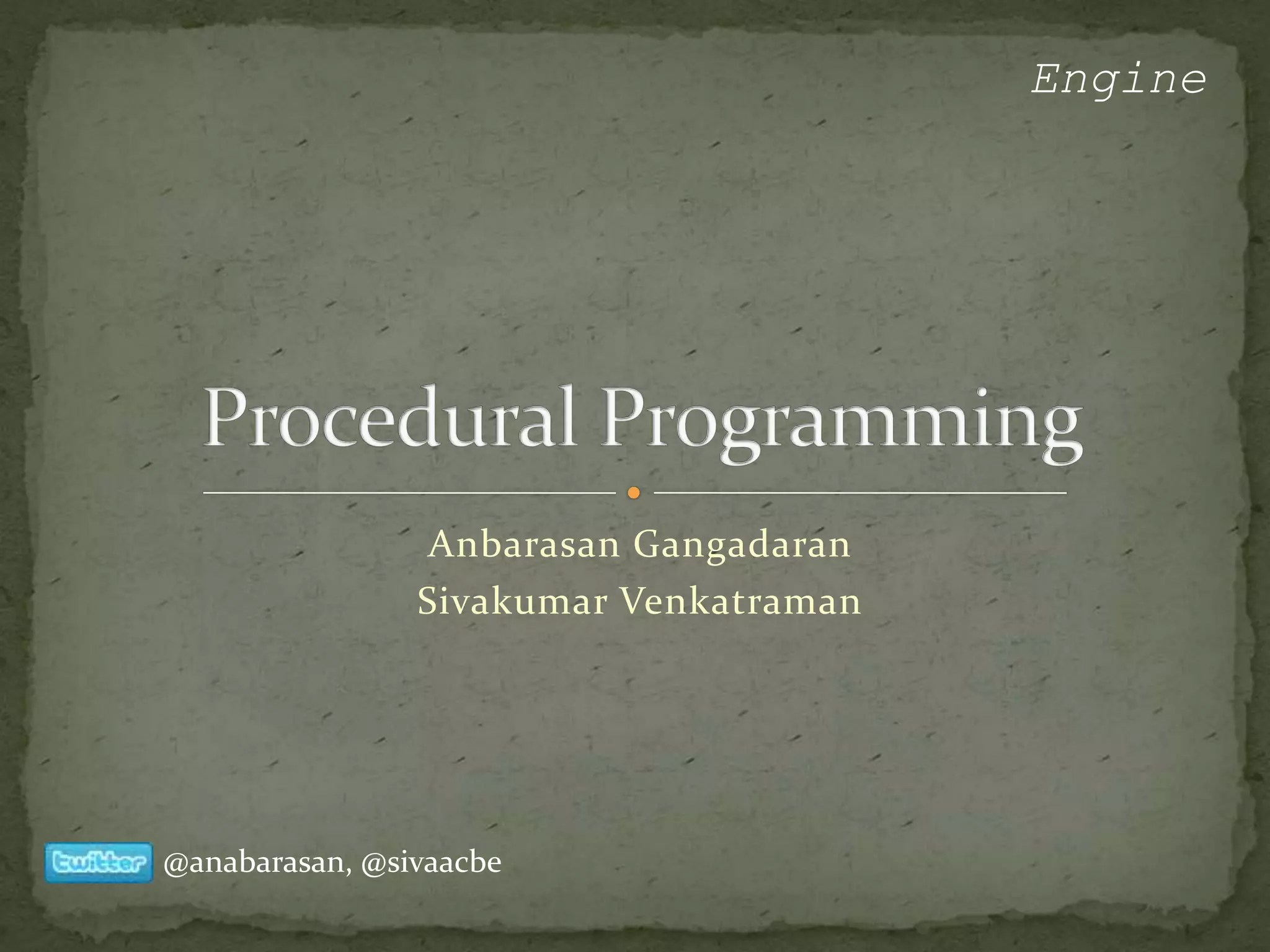 Engine

Procedural Programming

Anbarasan Gangadaran
Sivakumar Venkatraman

twitter @anabarasan, @sivaacbe